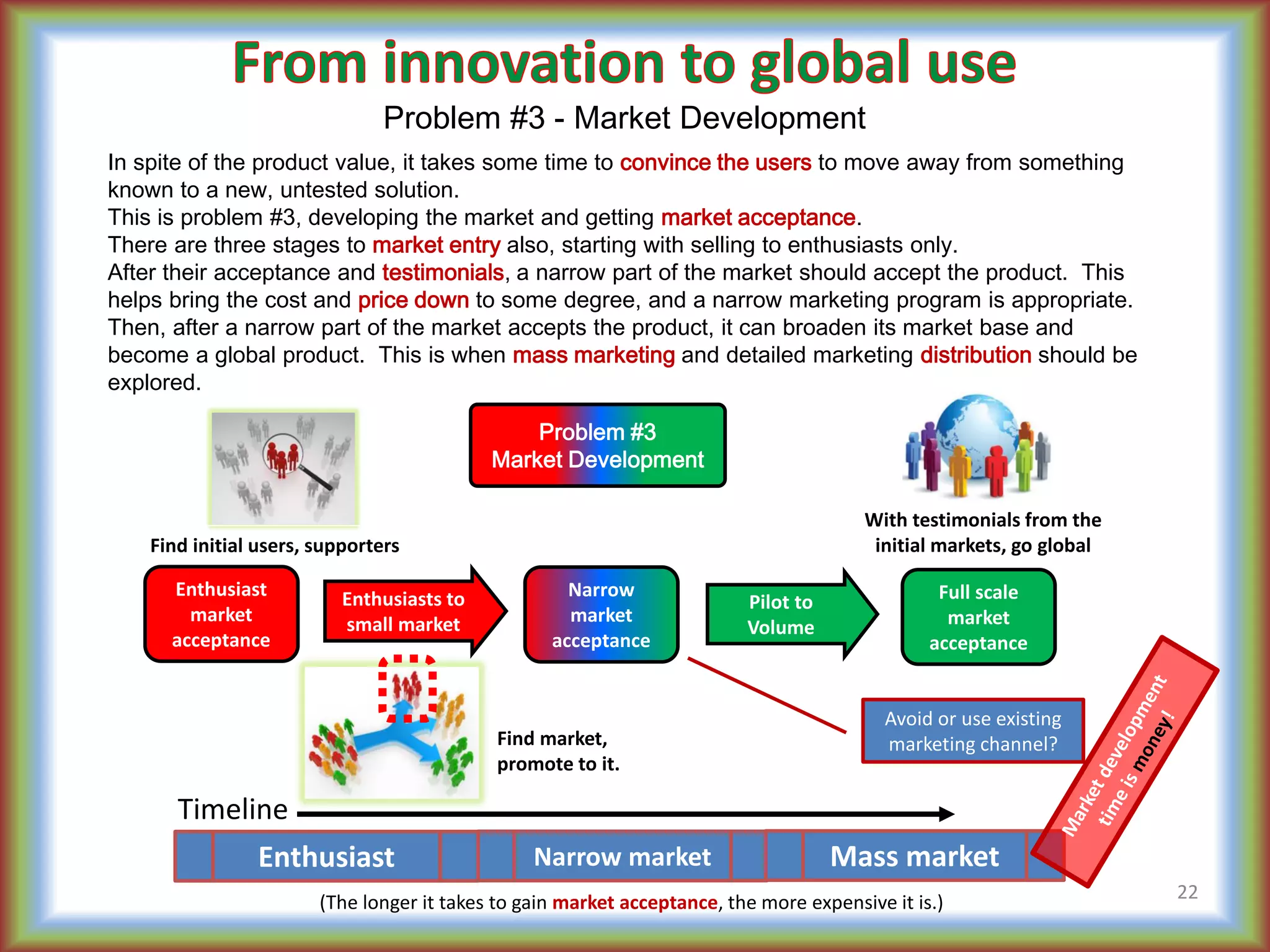 From innovation to global use

Problem #3 - Market Development

In spite of the product value, it takes some time to convince the users to move away from something known to a new, untested solution.
This is problem #3, developing the market and getting market acceptance.
There are three stages to market entry also, starting with selling to enthusiasts only.
After their acceptance and testimonials, a narrow part of the market should accept the product. This helps bring the cost and price down to some degree, and a narrow marketing program is appropriate.
Then, after a narrow part of the market accepts the product, it can broaden its market base and become a global product. This is when mass marketing and detailed marketing distribution should be explored.

Problem #3
Market Development

Find initial users, supporters

With testimonials from the initial markets, go global

Enthusiast market acceptance

Enthusiasts to small market

Narrow market acceptance

Pilot to Volume

Full scale market acceptance

Find market, promote to it.

Avoid or use existing marketing channel?

Market development time is money!

Timeline

Enthusiast

Narrow market

Mass market

(The longer it takes to gain market acceptance, the more expensive it is.)

22